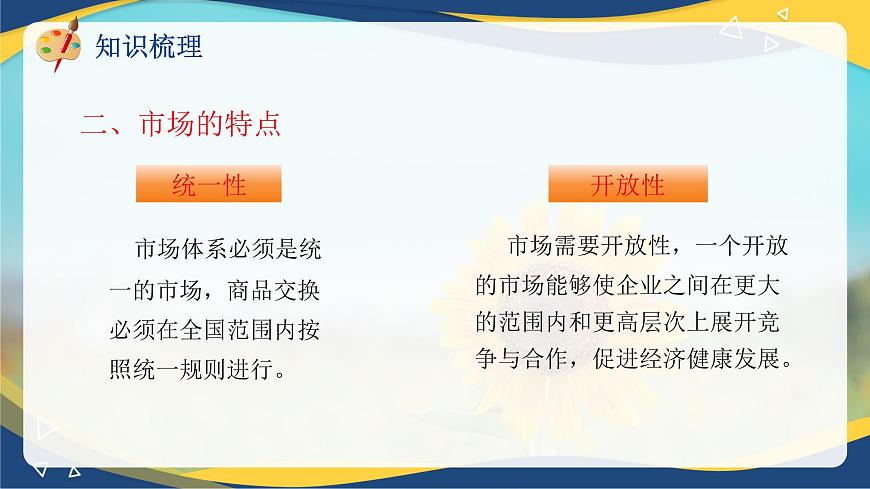 知识梳理

二、市场的特点

统一性

市场体系必须是统一的市场，商品交换必须在全国范围内按照统一规则进行。

开放性

市场需要开放性，一个开放的市场能够使企业之间在更大的范围内和更高层次上展开竞争与合作，促进经济健康发展。